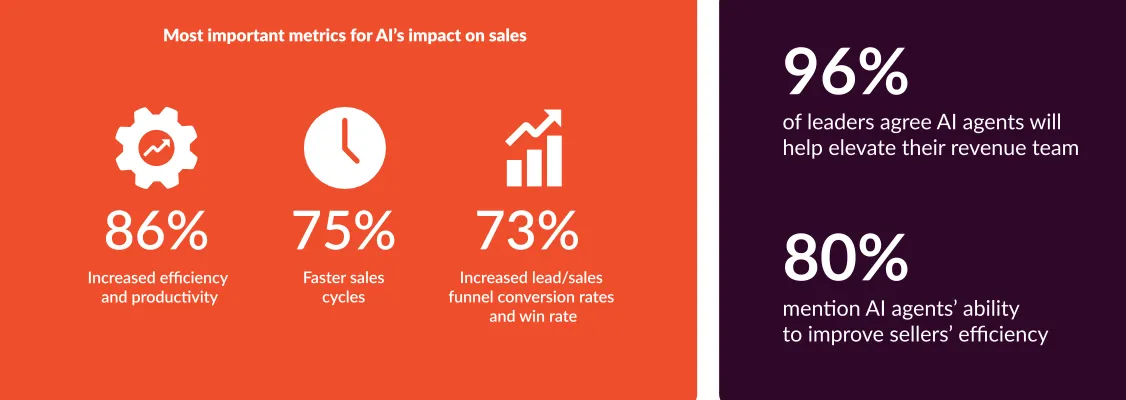 Most important metrics for AI's impact on sales

86%
Increased efficiency and productivity

75%
Faster sales cycles

73%
Increased lead/sales funnel conversion rates and win rate

96%
of leaders agree AI agents will help elevate their revenue team

80%
mention AI agents' ability to improve sellers' efficiency